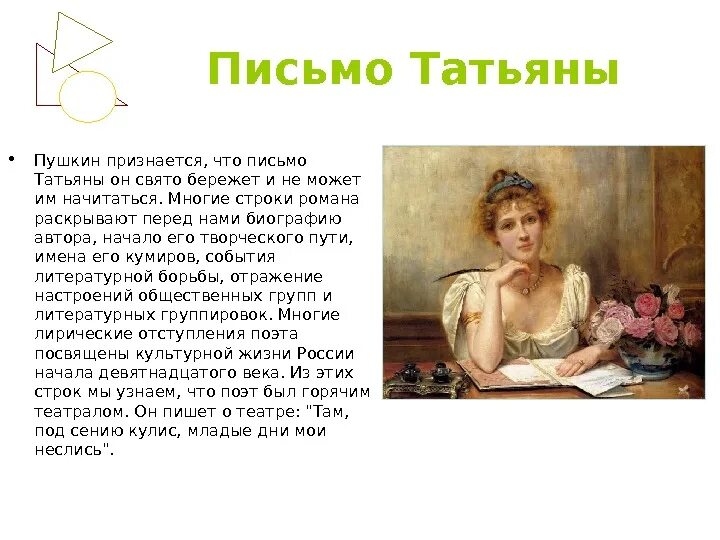 Письмо Татьяны

• Пушкин признается, что письмо Татьяны он свято бережет и не может им начитаться. Многие строки романа раскрывают перед нами биографию автора, начало его творческого пути, имена его кумиров, события литературной борьбы, отражение настроений общественных групп и литературных группировок. Многие лирические отступления поэта посвящены культурной жизни России начала девятнадцатого века. Из этих строк мы узнаем, что поэт был горячим театралом. Он пишет о театре: "Там, под сению кулис, младые дни мои неслись".